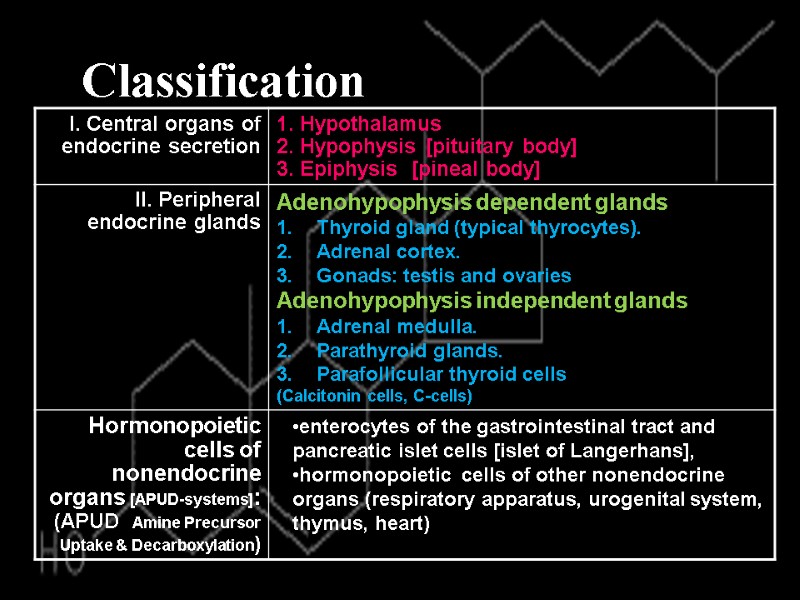 Classification

| I. Central organs of endocrine secretion | 1. Hypothalamus<br>2. Hypophysis [pituitary body]<br>3. Epiphysis [pineal body] |
|---|---|
| II. Peripheral endocrine glands | Adenohypophysis dependent glands<br>1. Thyroid gland (typical thyrocytes).<br>2. Adrenal cortex.<br>3. Gonads: testis and ovaries<br>Adenohypophysis independent glands<br>1. Adrenal medulla.<br>2. Parathyroid glands.<br>3. Parafollicular thyroid cells<br>(Calcitonin cells, C-cells) |
| Hormonopoietic cells of nonendocrine organs [APUD-systems]: (APUD Amine Precursor Uptake & Decarboxylation) | •enterocytes of the gastrointestinal tract and pancreatic islet cells [islet of Langerhans],<br>•hormonopoietic cells of other nonendocrine organs (respiratory apparatus, urogenital system, thymus, heart) |

HO